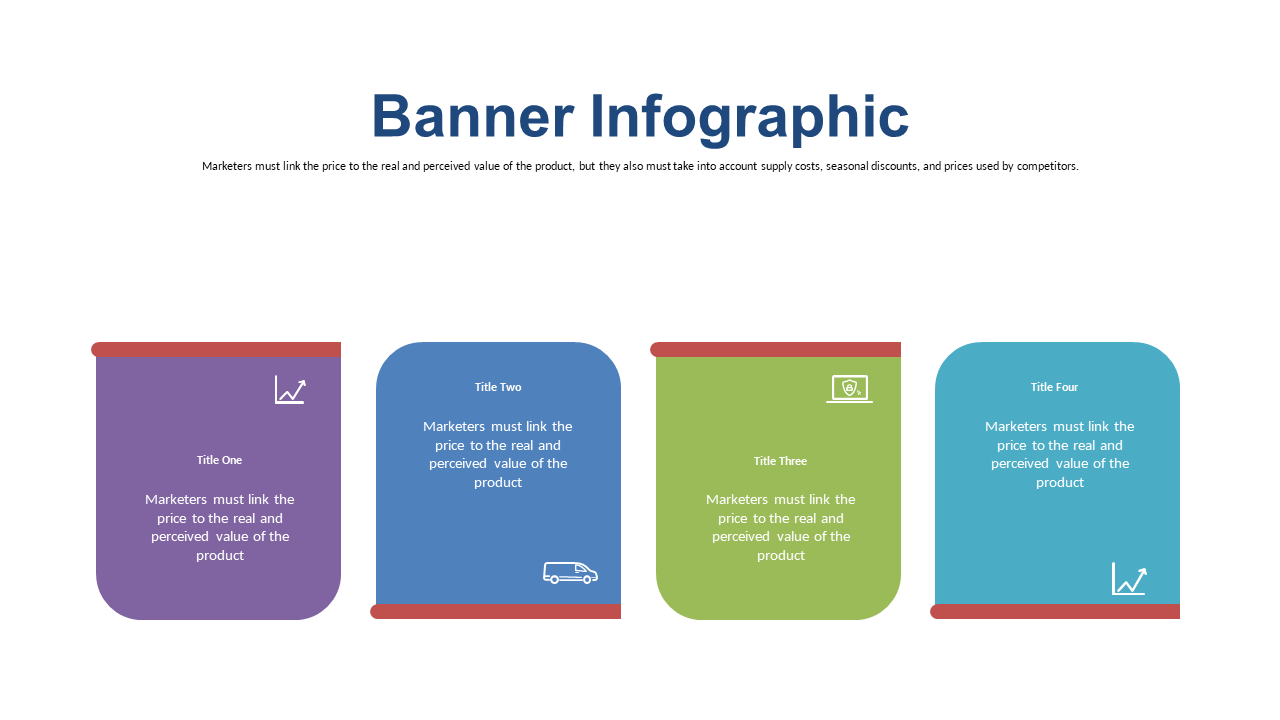 Banner Infographic

Marketers must link the price to the real and perceived value of the product, but they also must take into account supply costs, seasonal discounts, and prices used by competitors.

Title One

Marketers must link the price to the real and perceived value of the product

Title Two

Marketers must link the price to the real and perceived value of the product

Title Three

Marketers must link the price to the real and perceived value of the product

Title Four

Marketers must link the price to the real and perceived value of the product